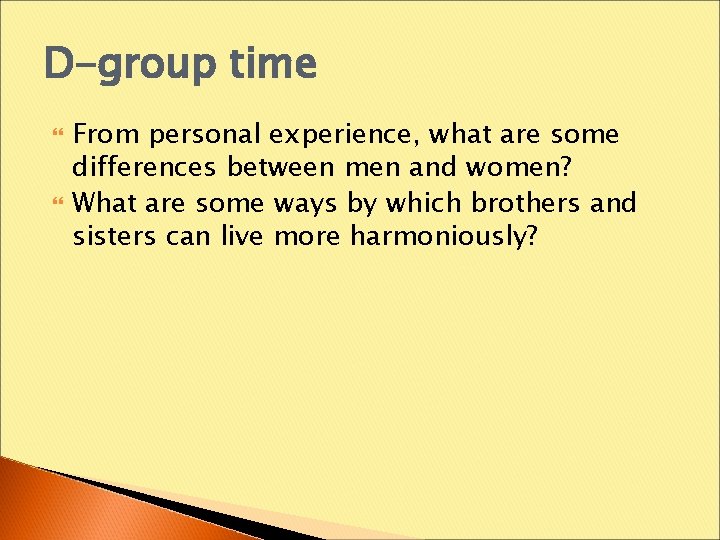 D-group time

From personal experience, what are some differences between men and women?

What are some ways by which brothers and sisters can live more harmoniously?